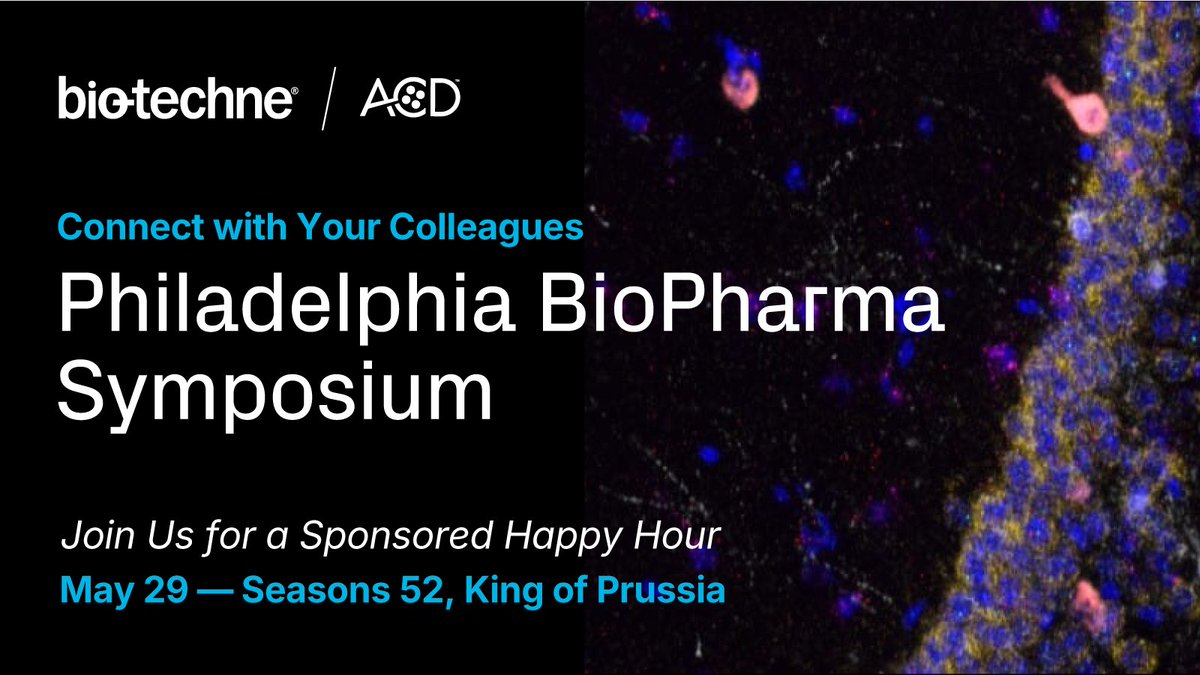 bio-techne® / ACD

Connect with Your Colleagues

Philadelphia BioPharma Symposium

Join Us for a Sponsored Happy Hour

May 29 — Seasons 52, King of Prussia